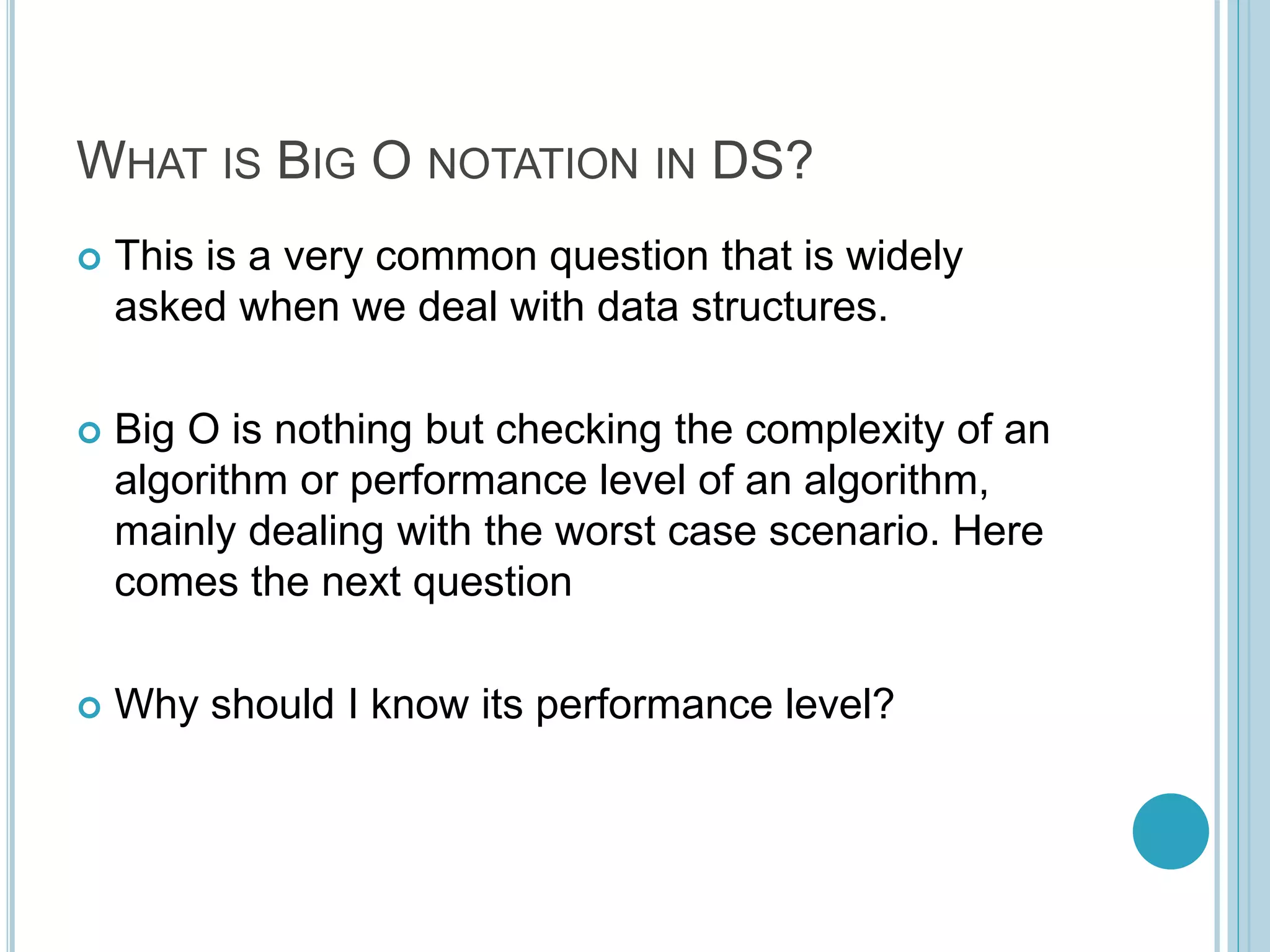 WHAT IS BIG O NOTATION IN DS?

This is a very common question that is widely asked when we deal with data structures.

Big O is nothing but checking the complexity of an algorithm or performance level of an algorithm, mainly dealing with the worst case scenario. Here comes the next question

Why should I know its performance level?